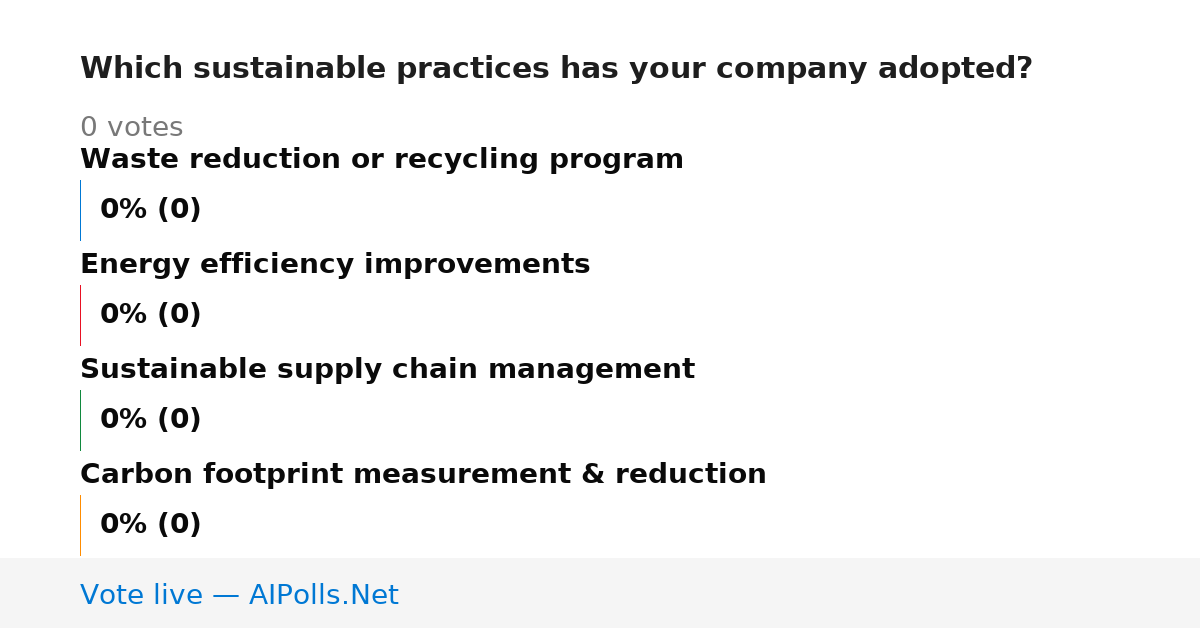 Which sustainable practices has your company adopted?

0 votes

Waste reduction or recycling program

0% (0)

Energy efficiency improvements

0% (0)

Sustainable supply chain management

0% (0)

Carbon footprint measurement & reduction

0% (0)

Vote live — AIPolls.Net